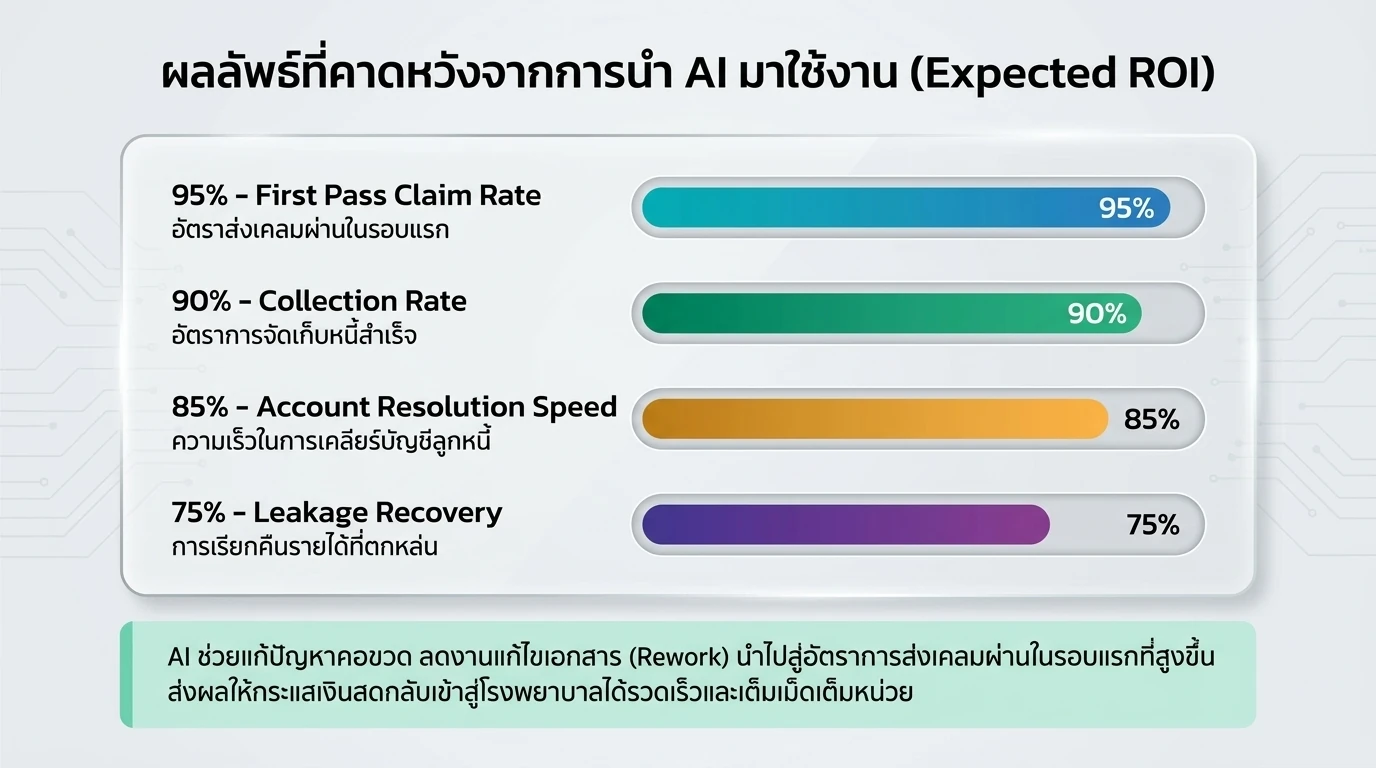 ผลลัพธ์ที่คาดหวังจากการนำ AI มาใช้งาน (Expected ROI)

95% - First Pass Claim Rate
อัตราส่งเคลมผ่านในรอบแรก

95%

90% - Collection Rate
อัตราการจัดเก็บหนี้สำเร็จ

90%

85% - Account Resolution Speed
ความเร็วในการเคลียร์บัญชีลูกหนี้

85%

75% - Leakage Recovery
การเรียกคืนรายได้ที่ตกหล่น

75%

AI ช่วยแก้ปัญหาคอขวด ลดงานแก้ไขเอกสาร (Rework) นำไปสู่อัตราการส่งเคลมผ่านในรอบแรกที่สูงขึ้น ส่งผลให้กระแสเงินสดกลับเข้าสู่โรงพยาบาลได้รวดเร็วและเต็มเม็ดเต็มหน่วย